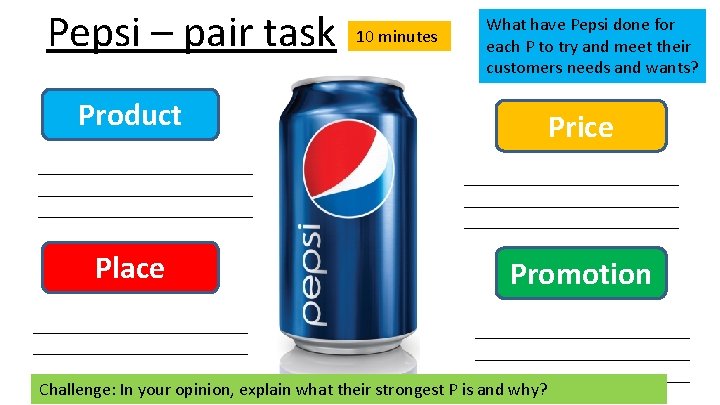 Pepsi – pair task

10 minutes

What have Pepsi done for each P to try and meet their customers needs and wants?

Product

Price

pepsi

Place

Promotion

Challenge: In your opinion, explain what their strongest P is and why?